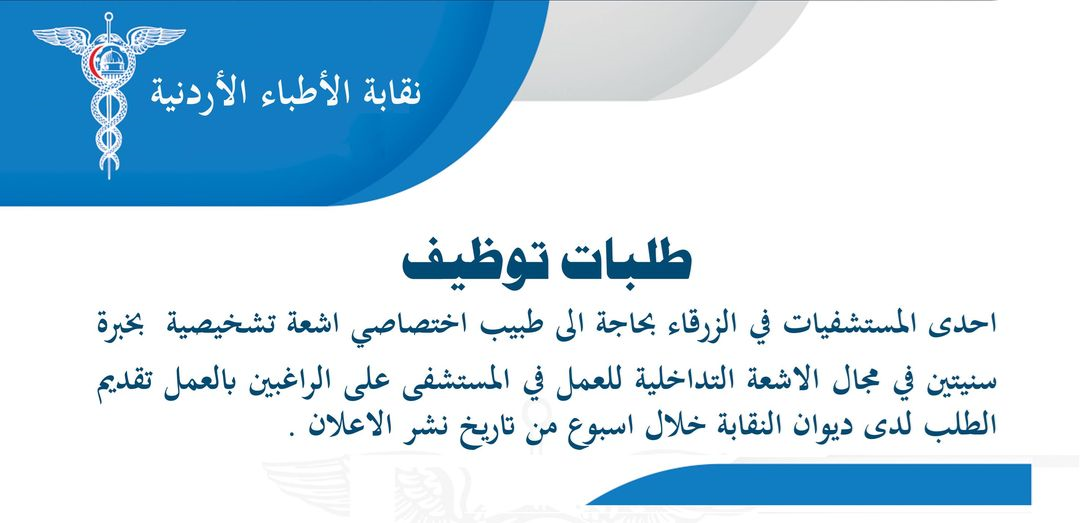 نقابة الأطباء الأردنية

طلبات توظيف

احدى المستشفيات في الزرقاء بحاجة الى طبيب اختصاصي اشعة تشخيصية بخبرة سنيتين في مجال الاشعة التداخلية للعمل في المستشفى على الراغبين بالعمل تقديم الطلب لدى ديوان النقابة خلال اسبوع من تاريخ نشر الاعلان .